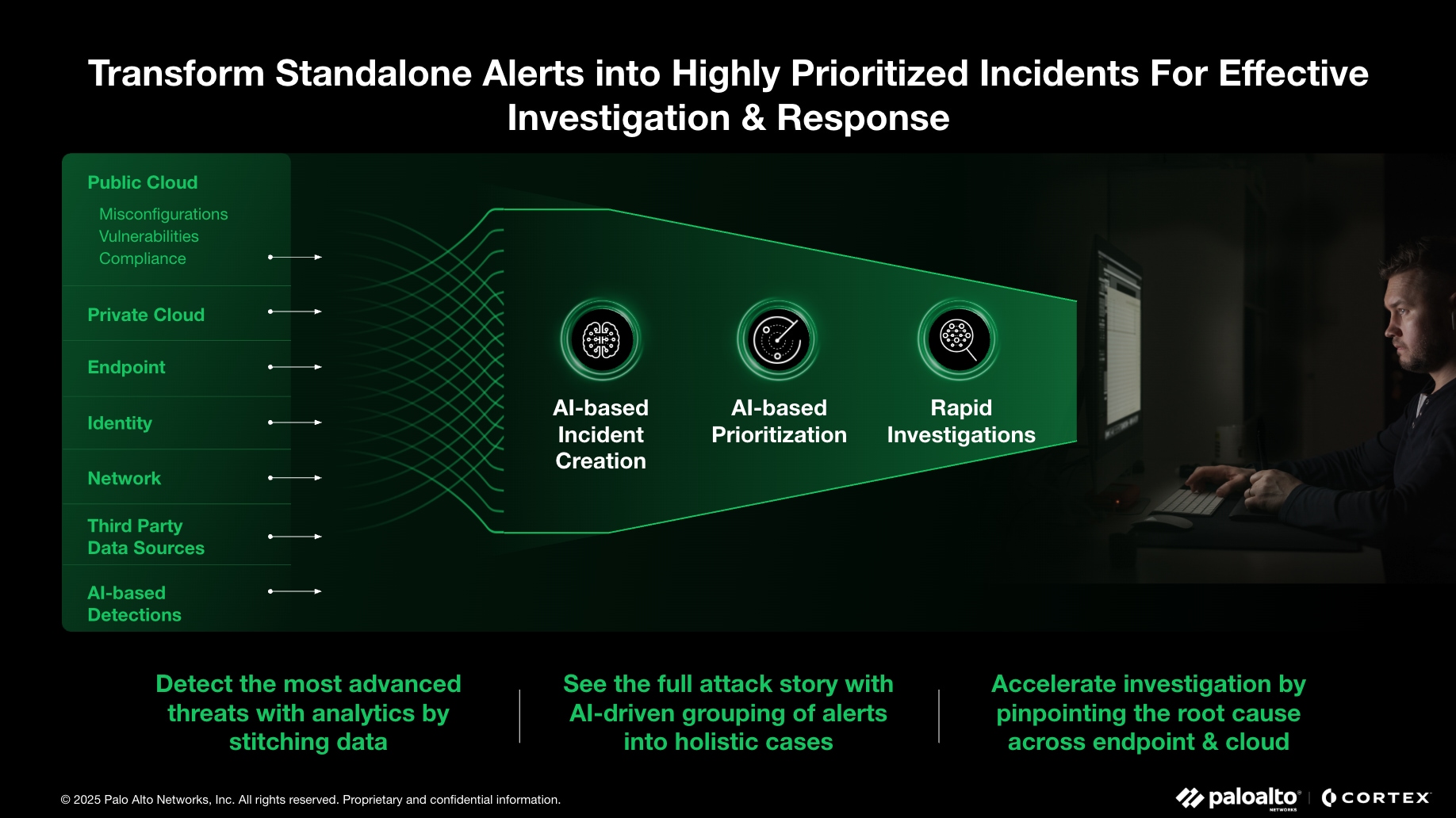 Transform Standalone Alerts into Highly Prioritized Incidents For Effective Investigation & Response

Public Cloud
Misconfigurations
Vulnerabilities
Compliance

Private Cloud

Endpoint

Identity

Network

Third Party Data Sources

AI-based Detections

AI-based Incident Creation

AI-based Prioritization

Rapid Investigations

Detect the most advanced threats with analytics by stitching data

See the full attack story with AI-driven grouping of alerts into holistic cases

Accelerate investigation by pinpointing the root cause across endpoint & cloud

© 2025 Palo Alto Networks, Inc. All rights reserved. Proprietary and confidential information.

paloalto NETWORKS | CORTEX